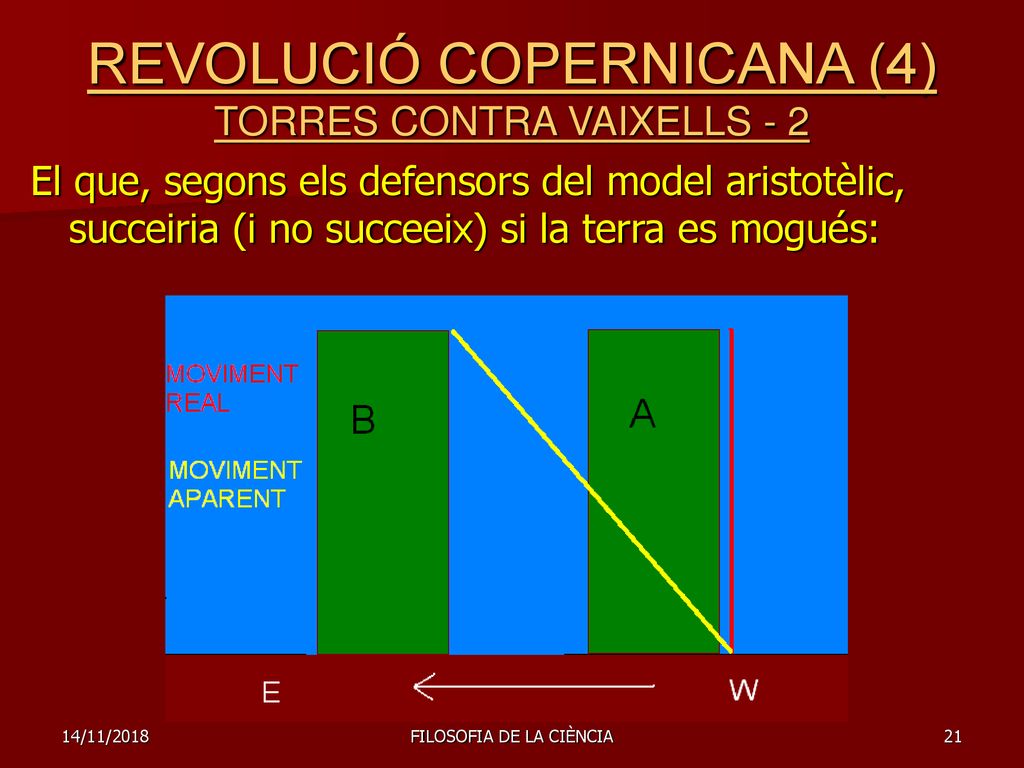 REVOLUCIÓ COPERNICANA (4)
TORRES CONTRA VAIXELLS - 2

El que, segons els defensors del model aristotèlic, succeiria (i no succeeix) si la terra es mogués:

MOVIMENT REAL

MOVIMENT APARENT

B

A

E

W

14/11/2018

FILOSOFIA DE LA CIÈNCIA

21